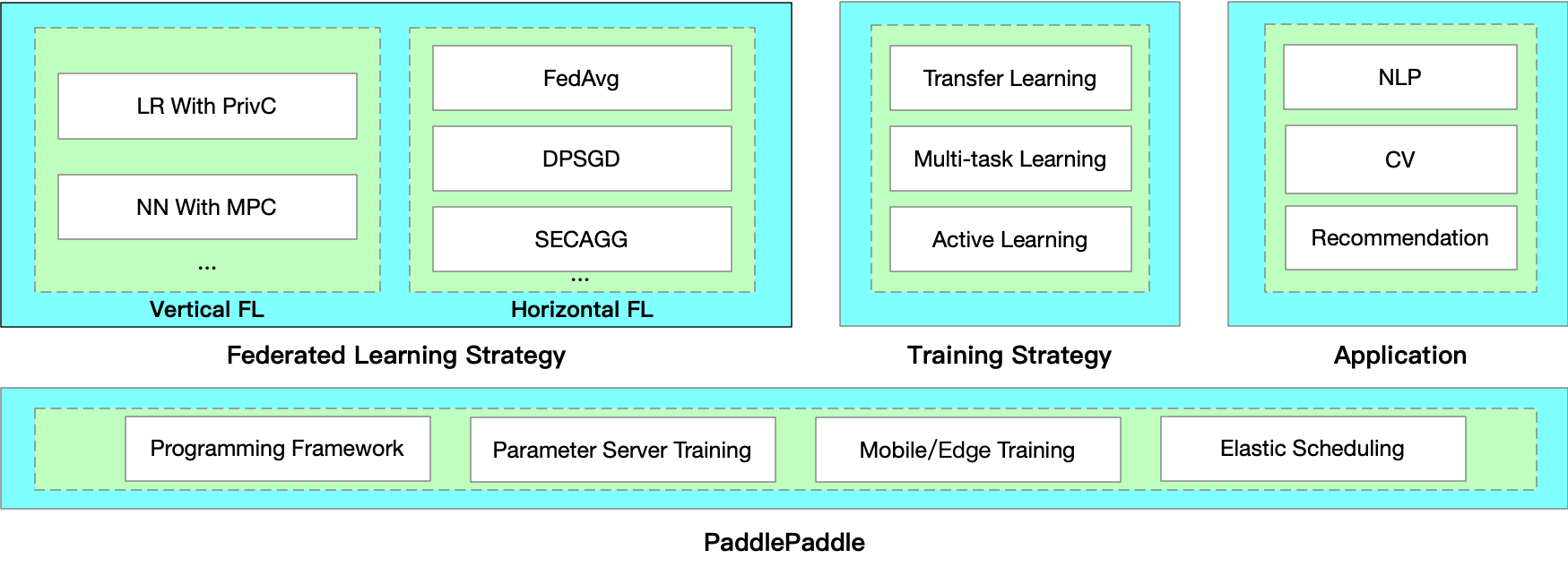 LR With PrivC

NN With MPC

...

Vertical FL

FedAvg

DPSGD

SECAGG

...

Horizontal FL

Federated Learning Strategy

Transfer Learning

Multi-task Learning

Active Learning

Training Strategy

NLP

CV

Recommendation

Application

Programming Framework

Parameter Server Training

Mobile/Edge Training

Elastic Scheduling

PaddlePaddle